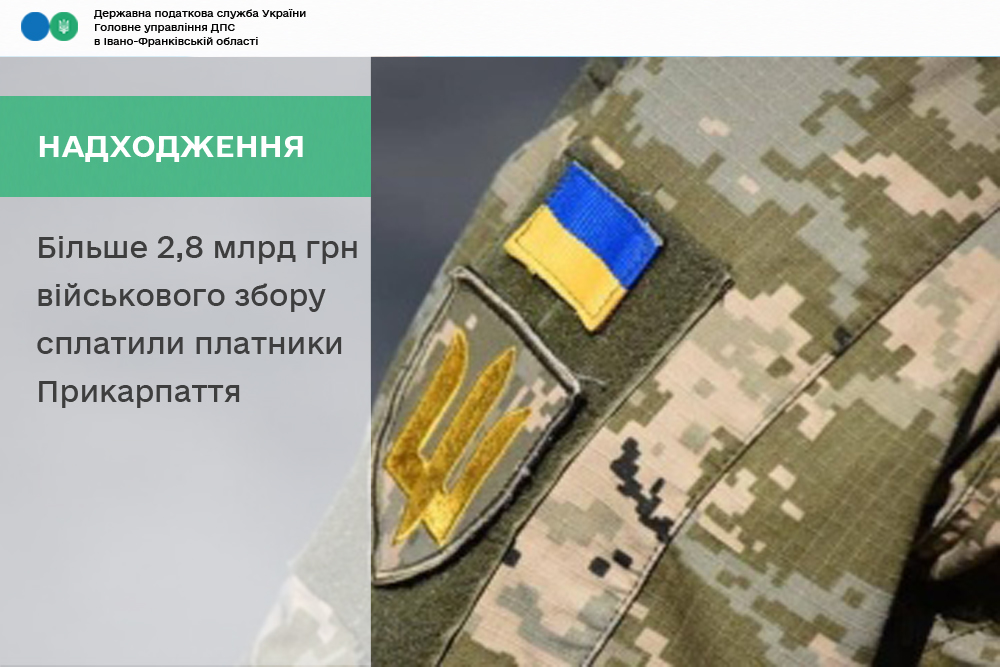 Державна податкова служба України
Головне управління ДПС
в Івано-Франківській області

НАДХОДЖЕННЯ

Більше 2,8 млрд грн військового збору сплатили платники Прикарпаття